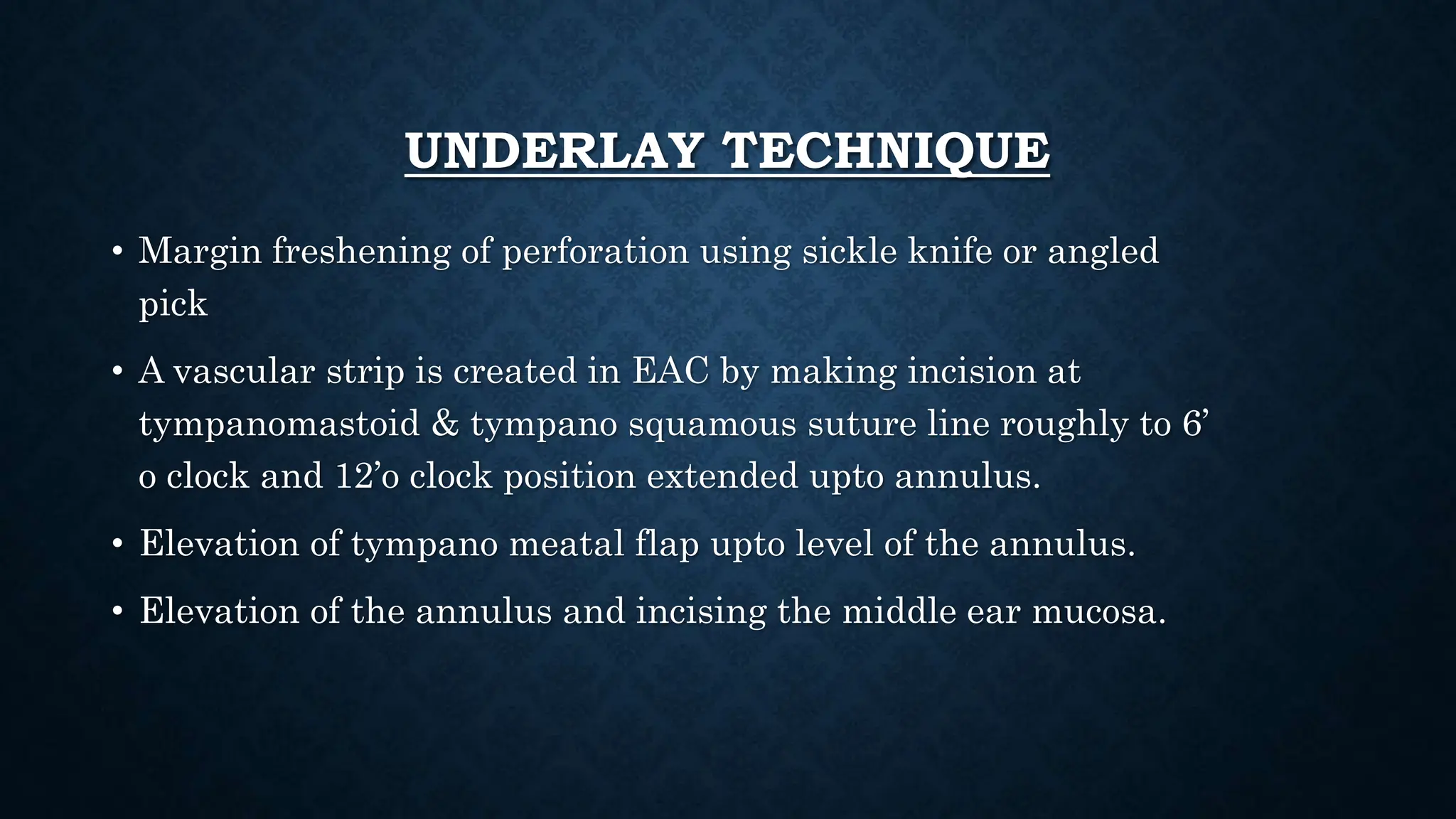 UNDERLAY TECHNIQUE

• Margin freshening of perforation using sickle knife or angled pick

• A vascular strip is created in EAC by making incision at tympanomastoid & tympano squamous suture line roughly to 6’ o clock and 12’o clock position extended upto annulus.

• Elevation of tympano meatal flap upto level of the annulus.

• Elevation of the annulus and incising the middle ear mucosa.